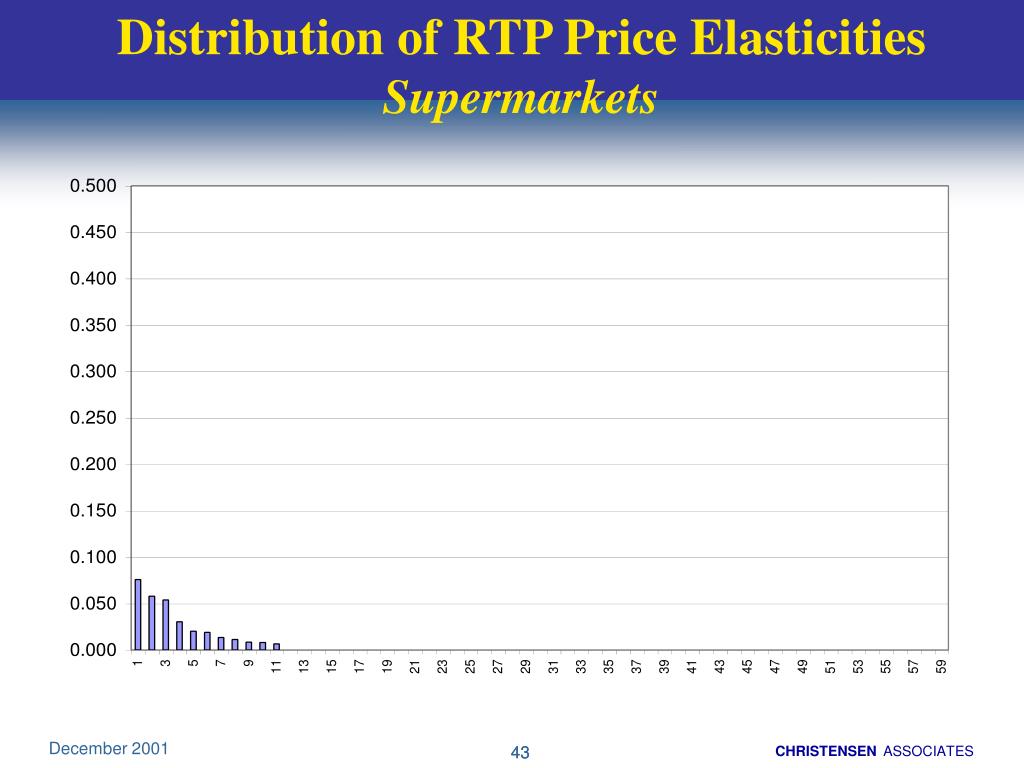 Distribution of RTP Price Elasticities
Supermarkets

0.500
0.450
0.400
0.350
0.300
0.250
0.200
0.150
0.100
0.050
0.000

1 3 5 7 9 11 13 15 17 19 21 23 25 27 29 31 33 35 37 39 41 43 45 47 49 51 53 55 57 59

December 2001
43
CHRISTENSEN ASSOCIATES